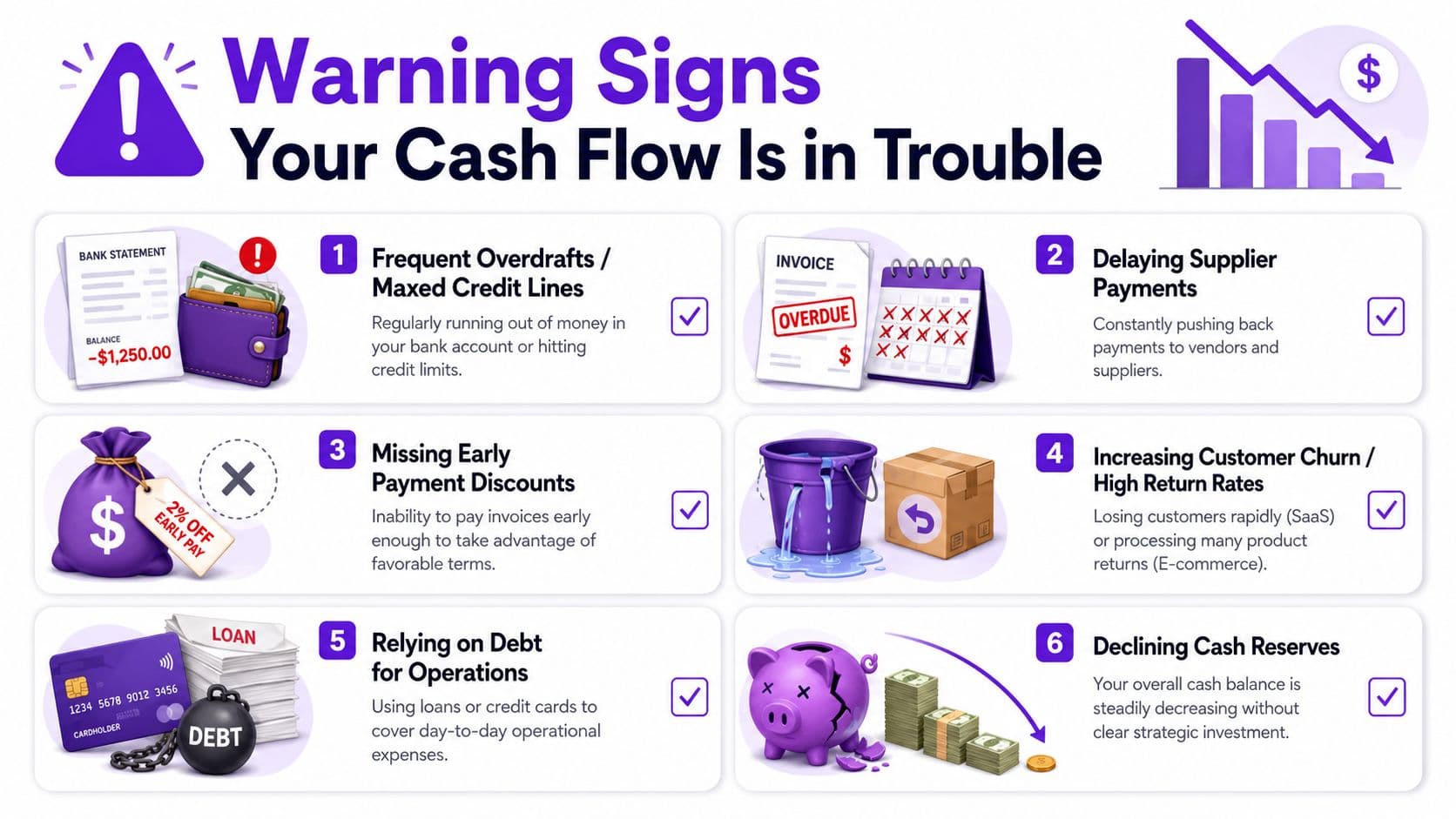 Warning Signs
Your Cash Flow Is in Trouble

$

BANK STATEMENT
BALANCE
-$1,250.00

1 Frequent Overdrafts / Maxed Credit Lines
Regularly running out of money in your bank account or hitting credit limits.

INVOICE
OVERDUE
$

2 Delaying Supplier Payments
Constantly pushing back payments to vendors and suppliers.

$
2% OFF EARLY PAY

3 Missing Early Payment Discounts
Inability to pay invoices early enough to take advantage of favorable terms.

4 Increasing Customer Churn / High Return Rates
Losing customers rapidly (SaaS) or processing many product returns (E-commerce).

LOAN
1234 5678 9012 3456
CARDHOLDER
DEBT

5 Relying on Debt for Operations
Using loans or credit cards to cover day-to-day operational expenses.

6 Declining Cash Reserves
Your overall cash balance is steadily decreasing without clear strategic investment.